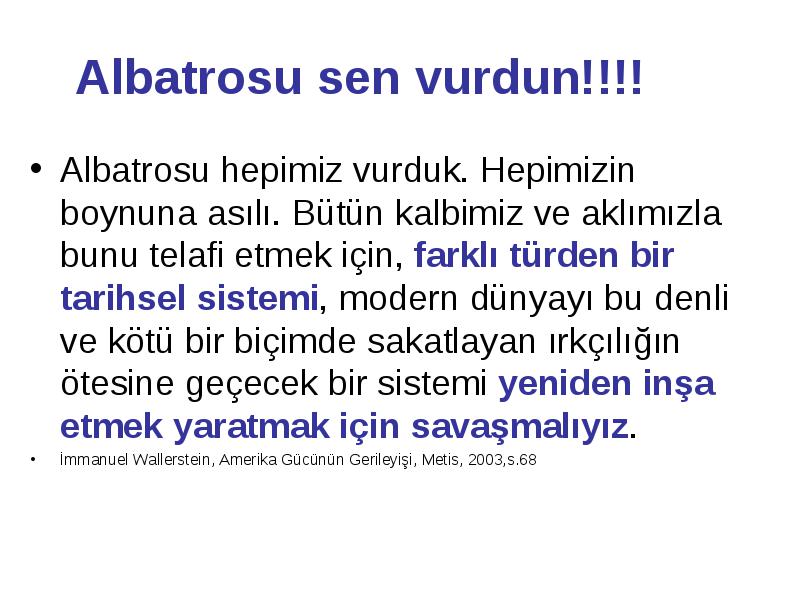 Albatrosu sen vurdun!!!!

• Albatrosu hepimiz vurduk. Hepimizin boynuna asılı. Bütün kalbimiz ve aklımızla bunu telafi etmek için, farklı türden bir tarihsel sistemi, modern dünyayı bu denli ve kötü bir biçimde sakatlayan ırkçılığın ötesine geçecek bir sistemi yeniden inşa etmek yaratmak için savaşmalıyız.

• İmmanuel Wallerstein, Amerika Gücünün Gerileyişi, Metis, 2003,s.68